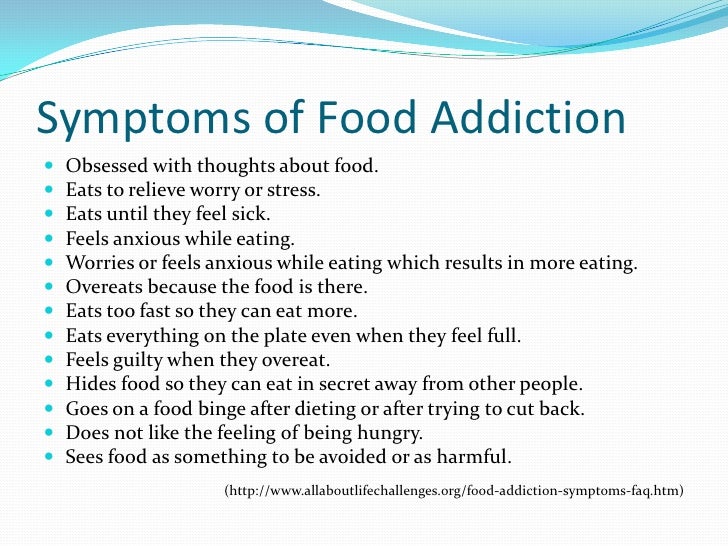 Symptoms of Food Addiction

- Obsessed with thoughts about food.
- Eats to relieve worry or stress.
- Eats until they feel sick.
- Feels anxious while eating.
- Worries or feels anxious while eating which results in more eating.
- Overeats because the food is there.
- Eats too fast so they can eat more.
- Eats everything on the plate even when they feel full.
- Feels guilty when they overeat.
- Hides food so they can eat in secret away from other people.
- Goes on a food binge after dieting or after trying to cut back.
- Does not like the feeling of being hungry.
- Sees food as something to be avoided or as harmful.

(http://www.allaboutlifechallenges.org/food-addiction-symptoms-faq.htm)